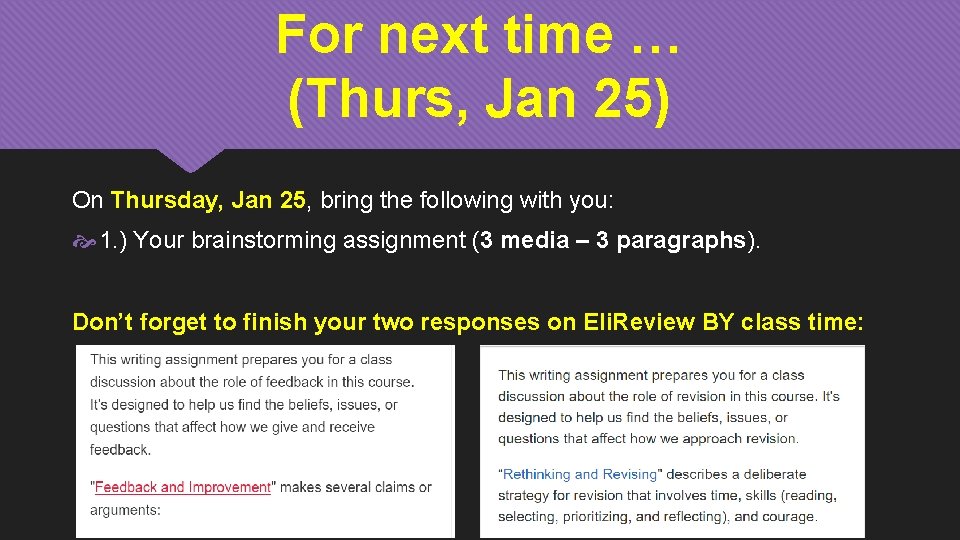 For next time …
(Thurs, Jan 25)

On Thursday, Jan 25, bring the following with you:

1.) Your brainstorming assignment (3 media – 3 paragraphs).

Don't forget to finish your two responses on EliReview BY class time:

This writing assignment prepares you for a class discussion about the role of feedback in this course. It's designed to help us find the beliefs, issues, or questions that affect how we give and receive feedback.

"Feedback and Improvement" makes several claims or arguments:

This writing assignment prepares you for a class discussion about the role of revision in this course. It's designed to help us find the beliefs, issues, or questions that affect how we approach revision.

"Rethinking and Revising" describes a deliberate strategy for revision that involves time, skills (reading, selecting, prioritizing, and reflecting), and courage.